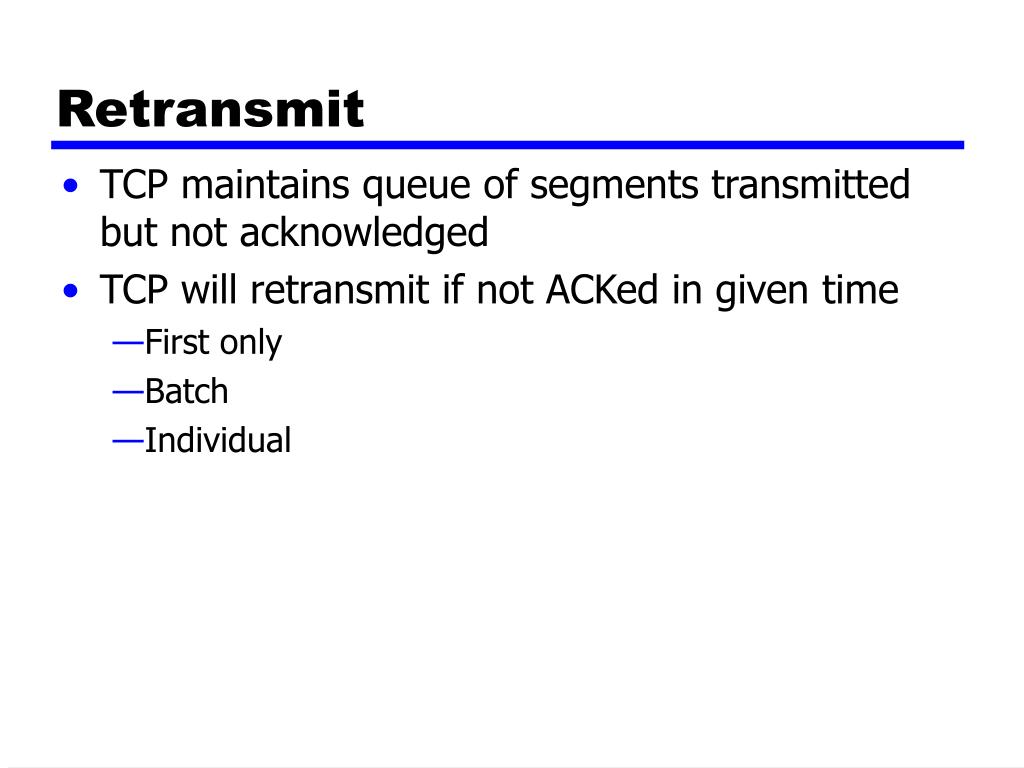 Retransmit

• TCP maintains queue of segments transmitted but not acknowledged
• TCP will retransmit if not ACKed in given time
—First only
—Batch
—Individual